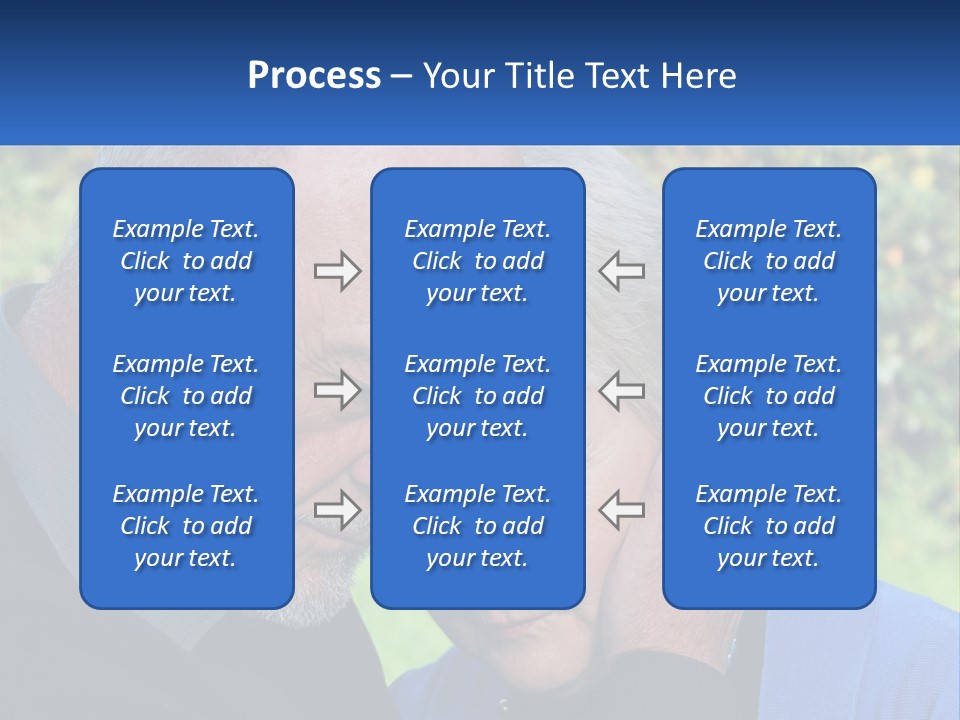 Process – Your Title Text Here

Example Text. Click to add your text.

Example Text. Click to add your text.

Example Text. Click to add your text.

Example Text. Click to add your text.

Example Text. Click to add your text.

Example Text. Click to add your text.

Example Text. Click to add your text.

Example Text. Click to add your text.

Example Text. Click to add your text.